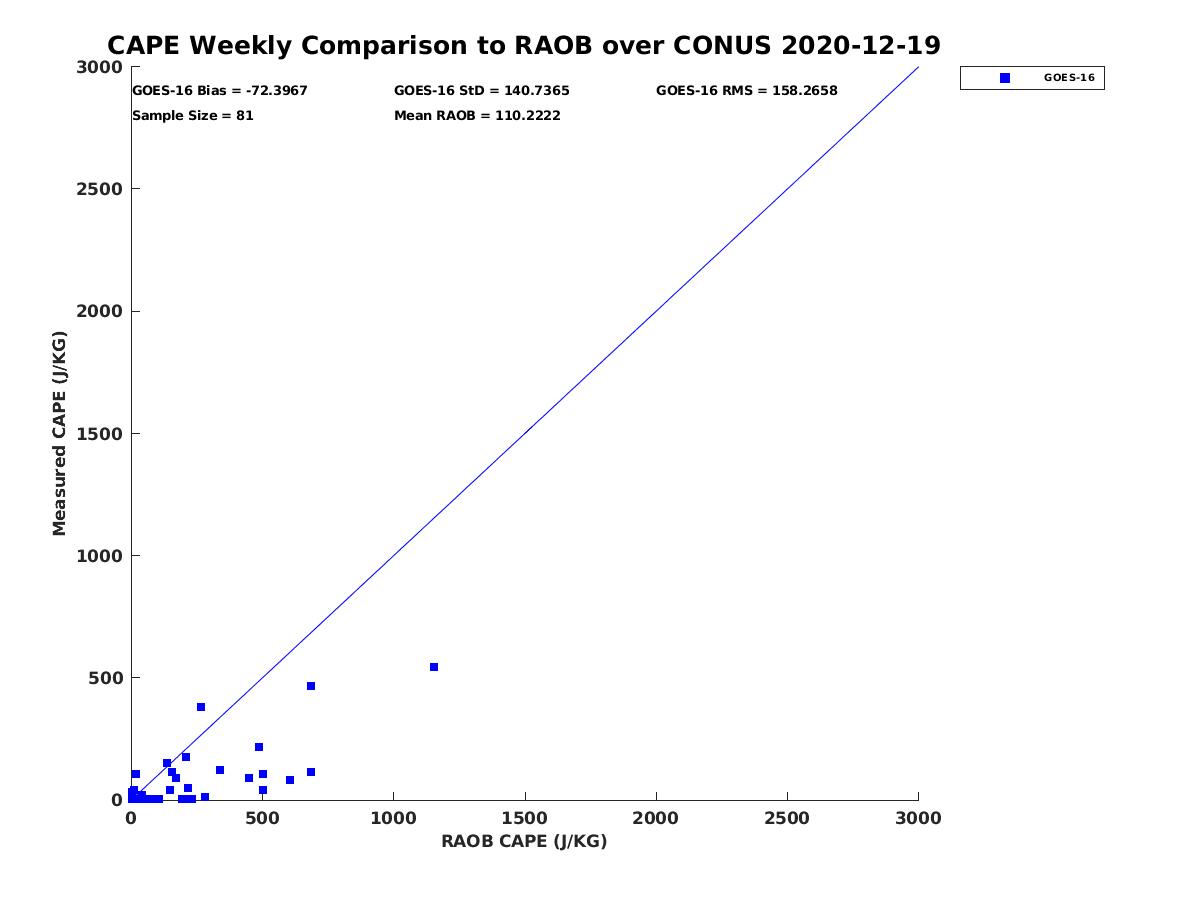 CAPE Weekly Comparison to RAOB over CONUS 2020-12-19

GOES-16 Bias = -72.3967
GOES-16 StD = 140.7365
GOES-16 RMS = 158.2658
Sample Size = 81
Mean RAOB = 110.2222

GOES-16

Measured CAPE (J/KG)
3000
2500
2000
1500
1000
500
0

0
500
1000
1500
2000
2500
3000
RAOB CAPE (J/KG)